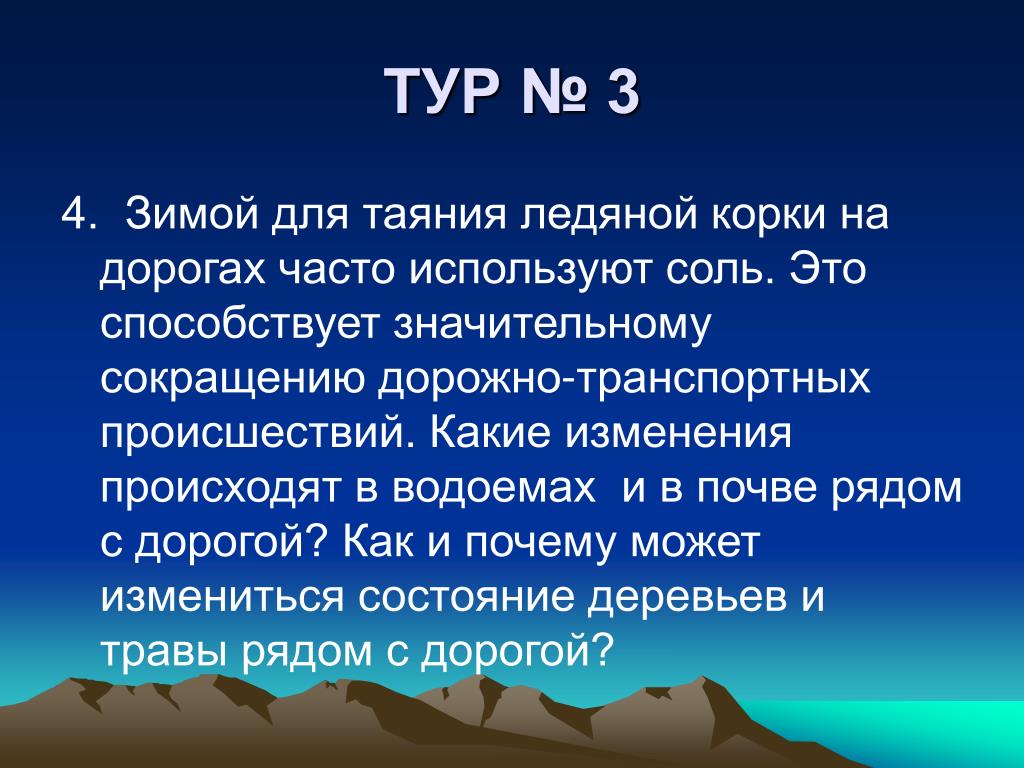 ТУР № 3

4. Зимой для таяния ледяной корки на дорогах часто используют соль. Это способствует значительному сокращению дорожно-транспортных происшествий. Какие изменения происходят в водоемах и в почве рядом с дорогой? Как и почему может измениться состояние деревьев и травы рядом с дорогой?